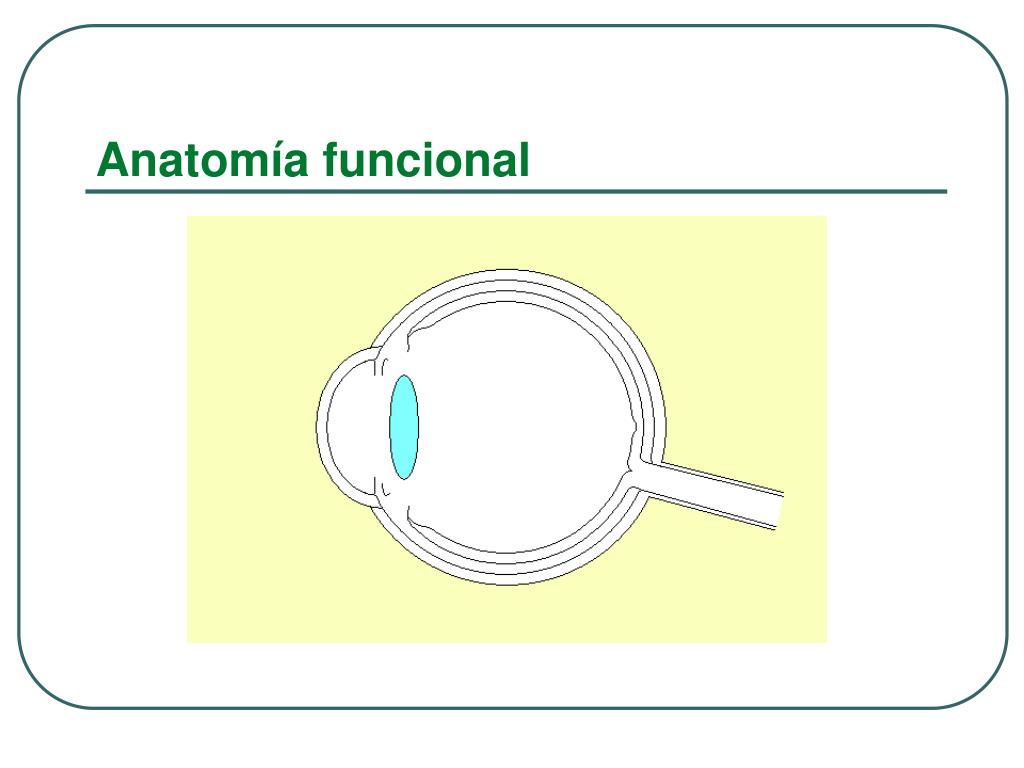 Anatomía funcional